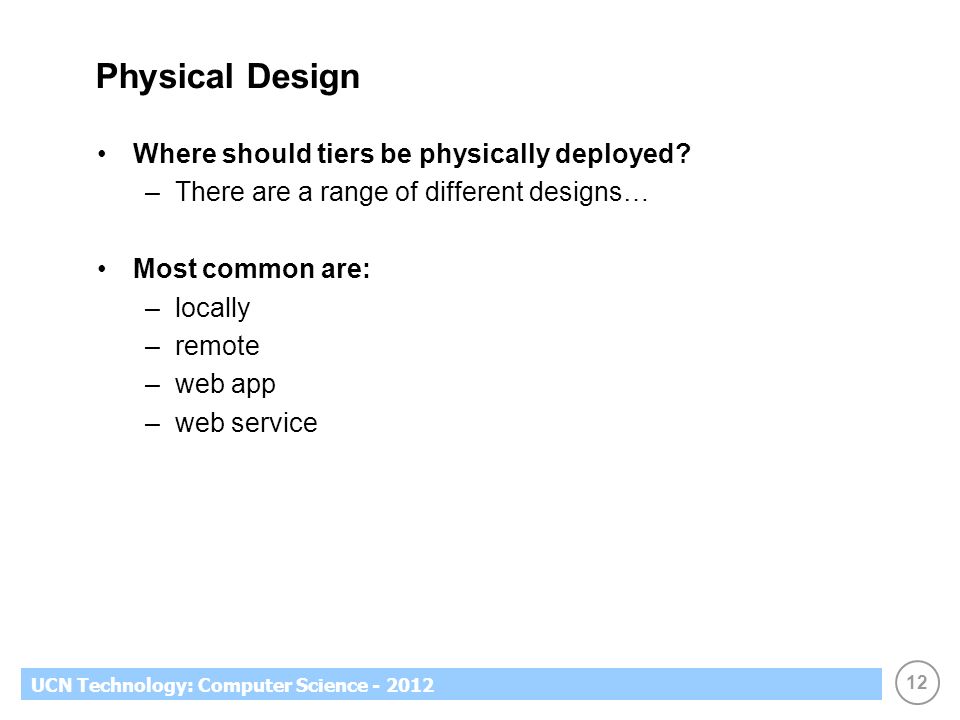 Physical Design

• Where should tiers be physically deployed?
– There are a range of different designs…

• Most common are:
– locally
– remote
– web app
– web service

UCN Technology: Computer Science - 2012

12